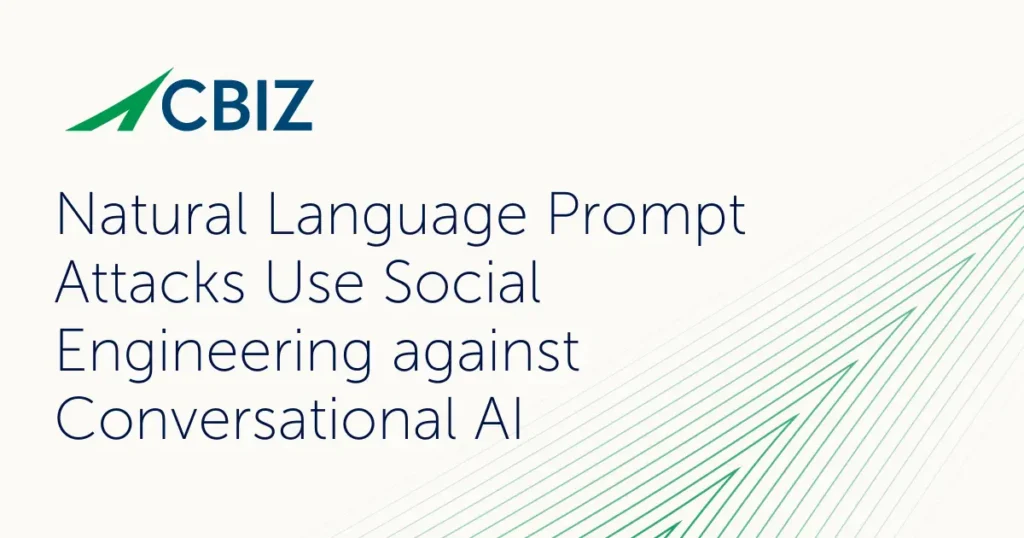 CBIZ

Natural Language Prompt Attacks Use Social Engineering against Conversational AI